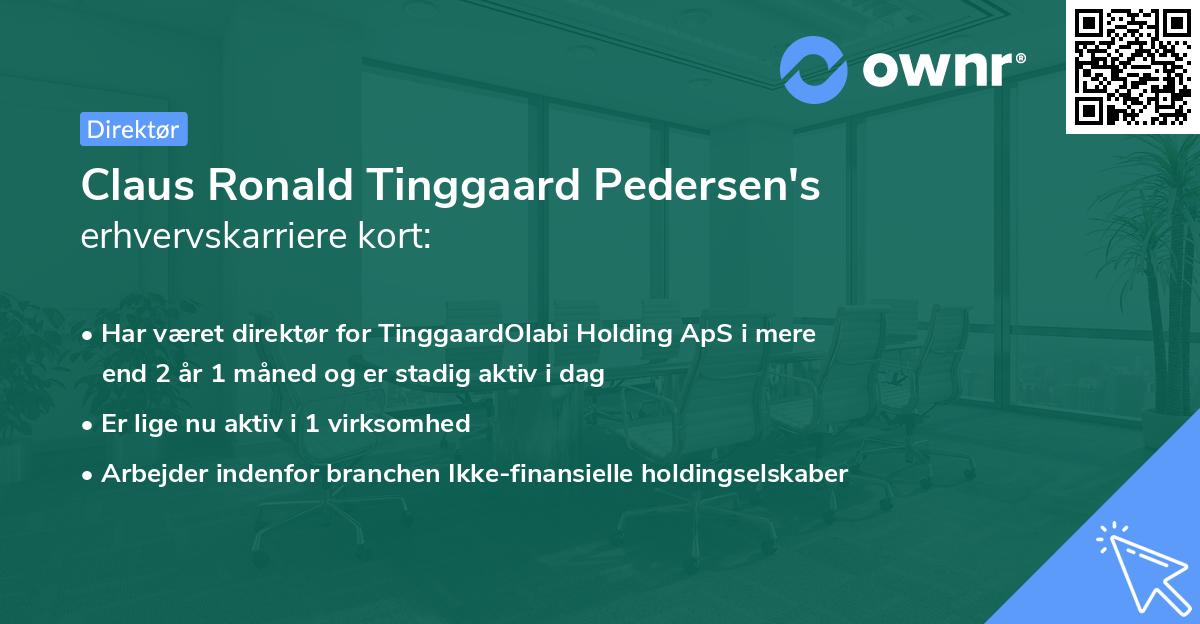 ownr®

Direktør

Claus Ronald Tinggaard Pedersen's erhvervskarriere kort:

• Har været direktør for TinggaardOlabi Holding ApS i mere end 2 år 1 måned og er stadig aktiv i dag
• Er lige nu aktiv i 1 virksomhed
• Arbejder indenfor branchen Ikke-finansielle holdingselskaber